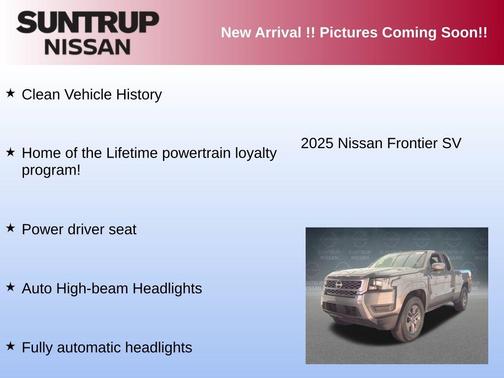 SUNTRUP
NISSAN

New Arrival !! Pictures Coming Soon!!

★ Clean Vehicle History

★ Home of the Lifetime powertrain loyalty program!

★ Power driver seat

★ Auto High-beam Headlights

★ Fully automatic headlights

2025 Nissan Frontier SV